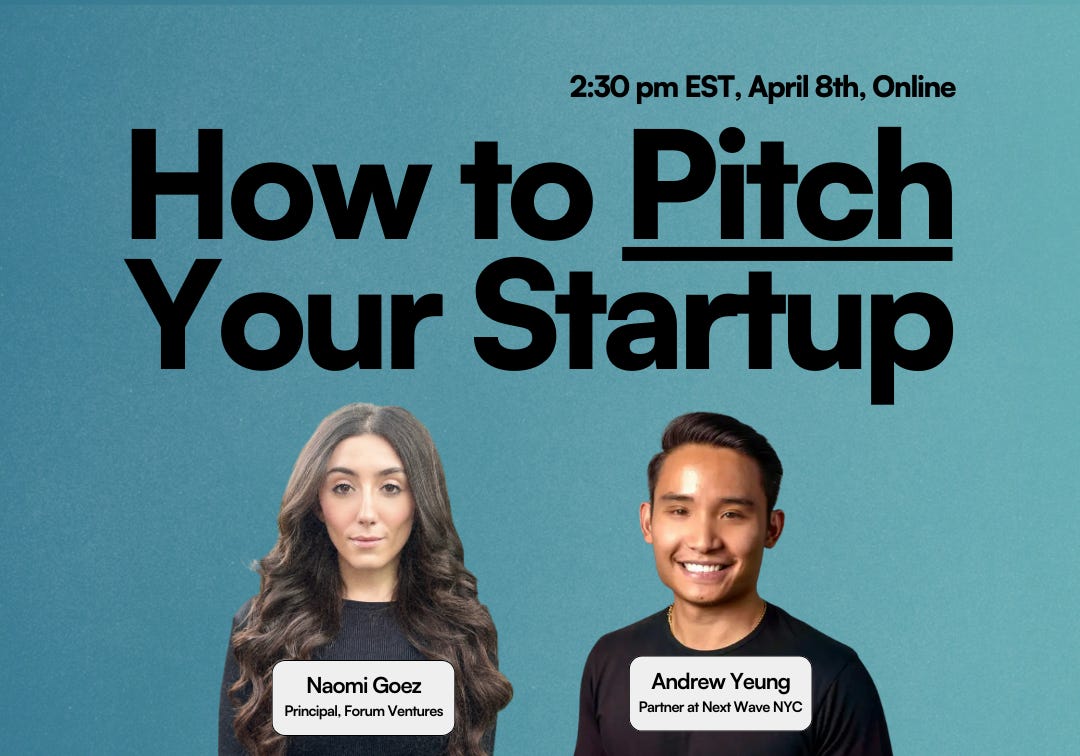 2:30 pm EST, April 8th, Online

How to Pitch Your Startup

Naomi Goez
Principal, Forum Ventures

Andrew Yeung
Partner at Next Wave NYC